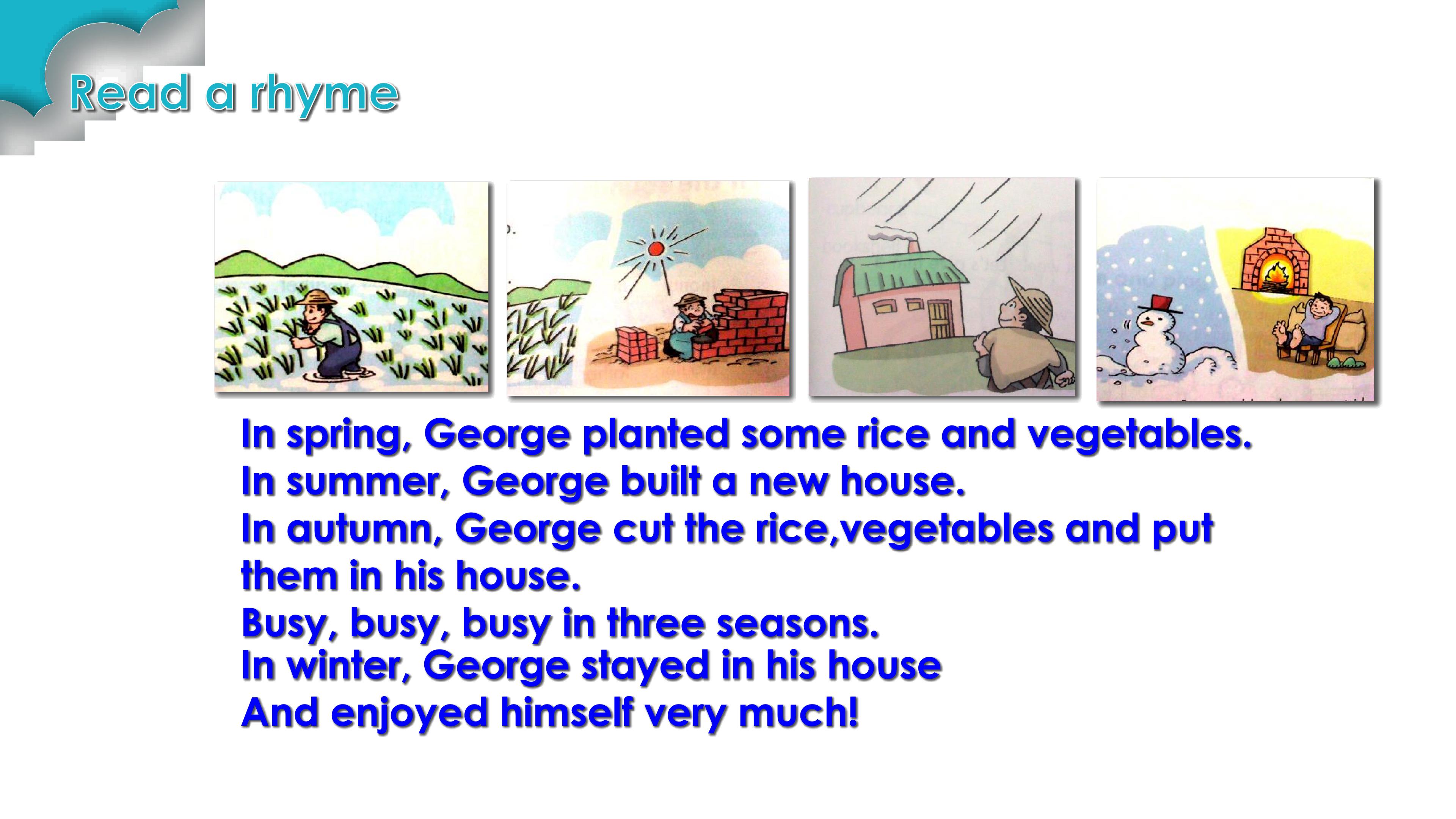 Read a rhyme

In spring, George planted some rice and vegetables.
In summer, George built a new house.
In autumn, George cut the rice,vegetables and put them in his house.
Busy, busy, busy in three seasons.
In winter, George stayed in his house
And enjoyed himself very much!